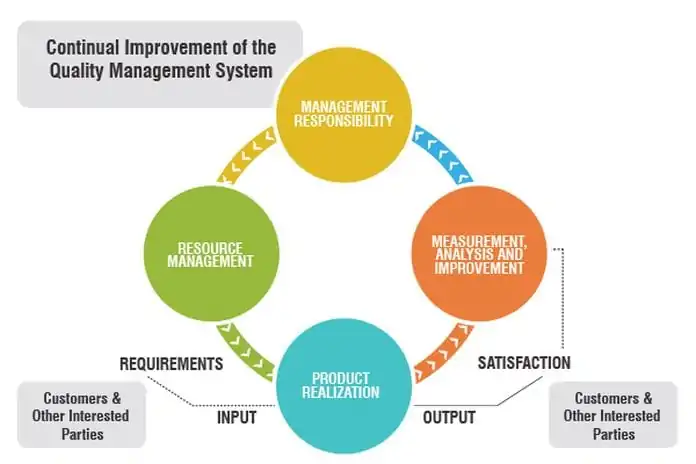 Continual Improvement of the Quality Management System

MANAGEMENT RESPONSIBILITY

RESOURCE MANAGEMENT

MEASUREMENT, ANALYSIS AND IMPROVEMENT

PRODUCT REALIZATION

REQUIREMENTS

SATISFACTION

INPUT

OUTPUT

Customers & Other Interested Parties

Customers & Other Interested Parties